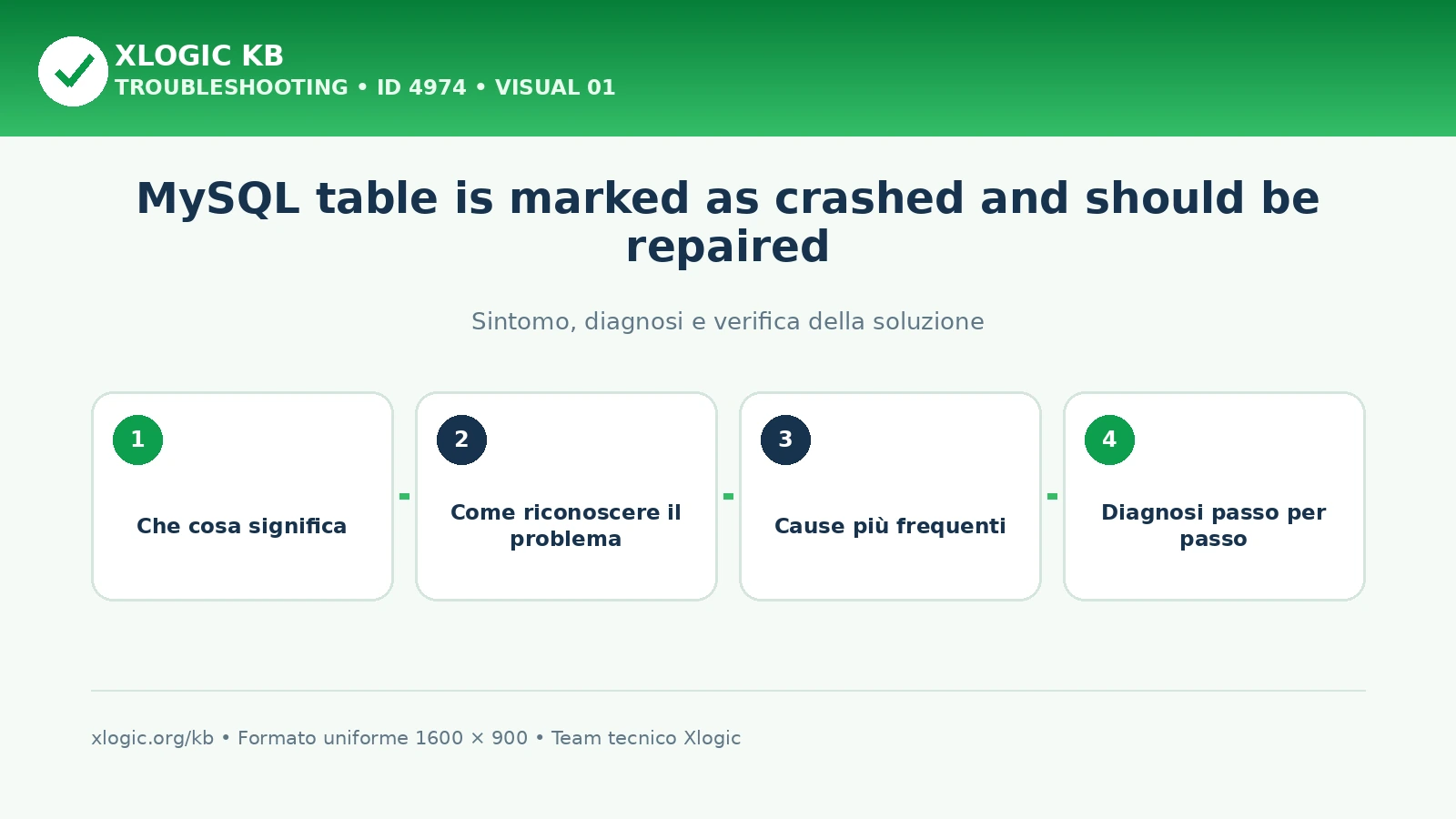 XLOGIC KB
TROUBLESHOOTING • ID 4974 • VISUAL 01

MySQL table is marked as crashed and should be repaired

Sintomo, diagnosi e verifica della soluzione

1
Che cosa significa

2
Come riconoscere il problema

3
Cause più frequenti

4
Diagnosi passo per passo

xlogic.org/kb • Formato uniforme 1600 × 900 • Team tecnico Xlogic